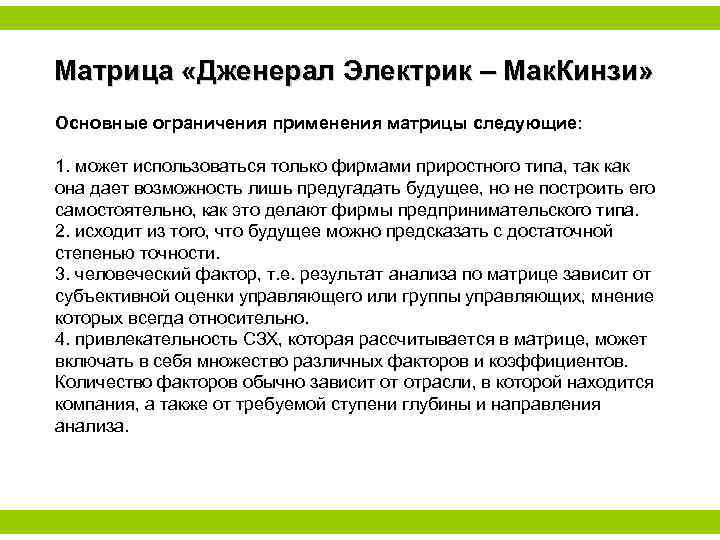 Матрица «Дженерал Электрик – МакКинзи»

Основные ограничения применения матрицы следующие:

1. может использоваться только фирмами приростного типа, так как она дает возможность лишь предугадать будущее, но не построить его самостоятельно, как это делают фирмы предпринимательского типа.
2. исходит из того, что будущее можно предсказать с достаточной степенью точности.
3. человеческий фактор, т.е. результат анализа по матрице зависит от субъективной оценки управляющего или группы управляющих, мнение которых всегда относительно.
4. привлекательность СЗХ, которая рассчитывается в матрице, может включать в себя множество различных факторов и коэффициентов. Количество факторов обычно зависит от отрасли, в которой находится компания, а также от требуемой ступени глубины и направления анализа.